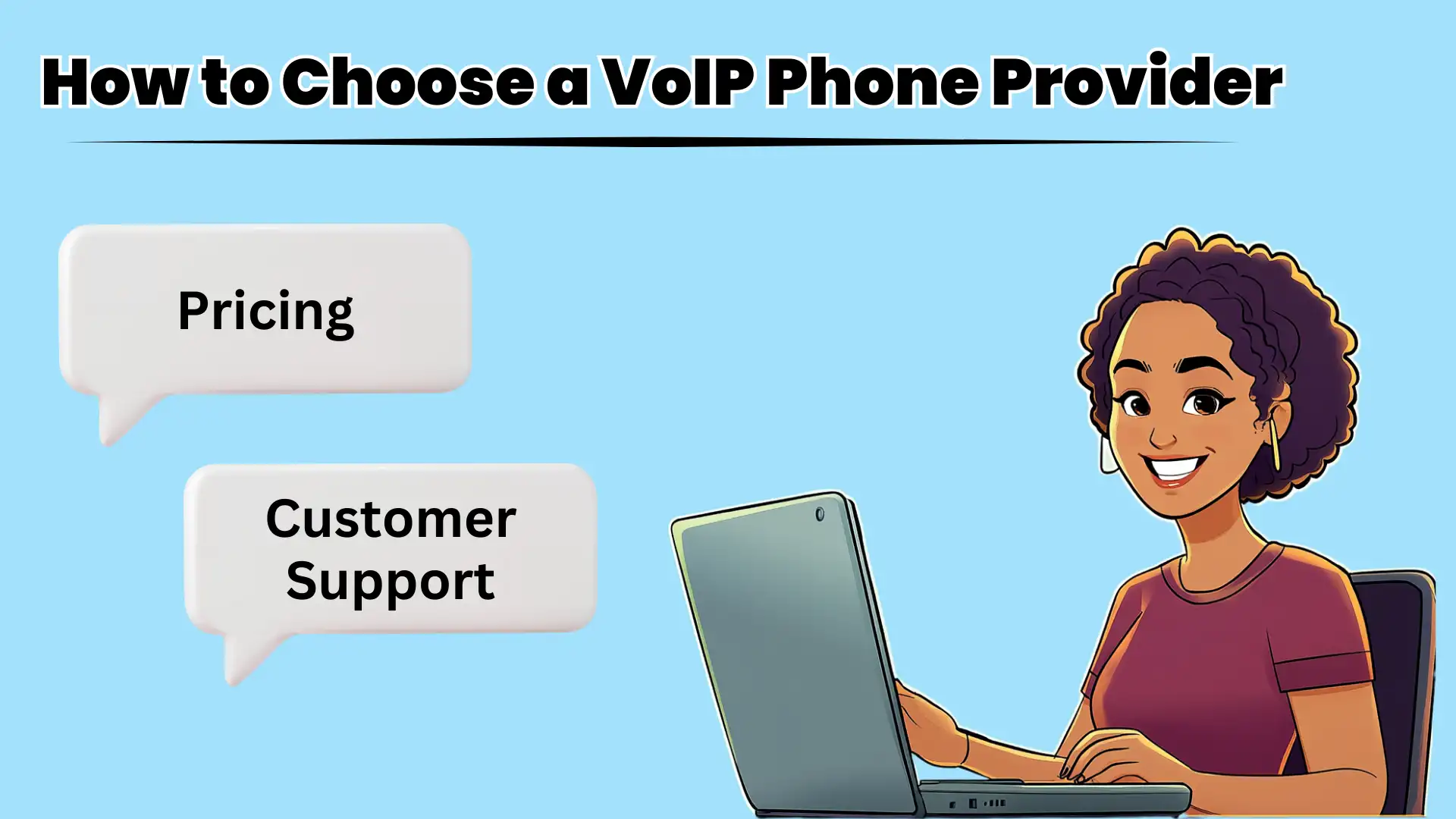 How to Choose a VoIP Phone Provider

Pricing

Customer Support